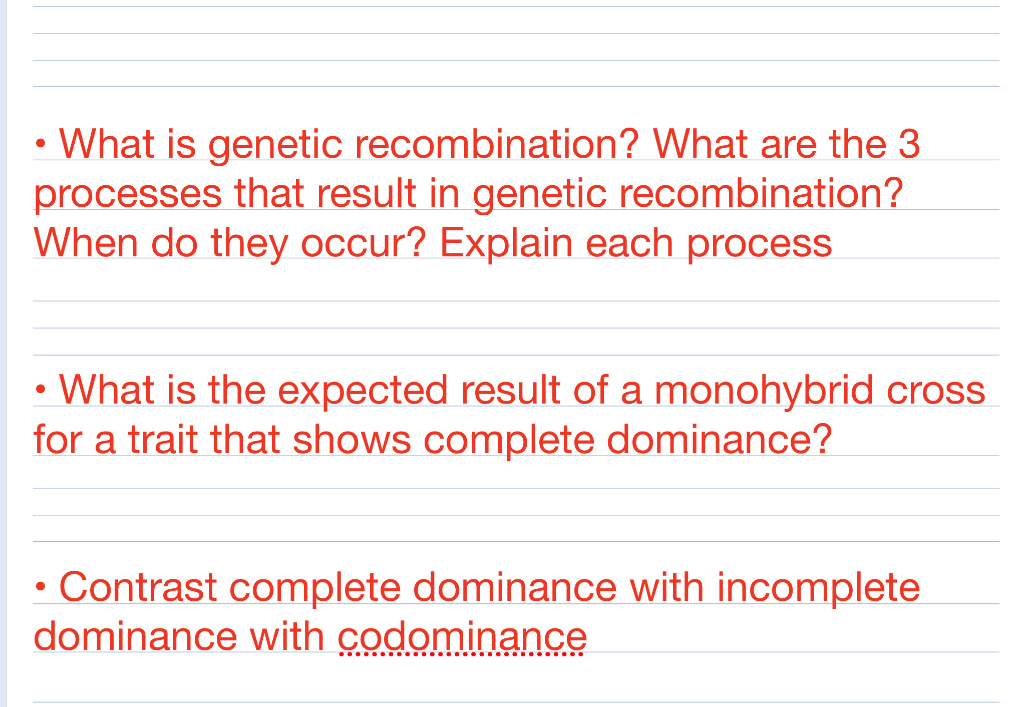 • What is genetic recombination? What are the 3 processes that result in genetic recombination? When do they occur? Explain each process

• What is the expected result of a monohybrid cross for a trait that shows complete dominance?

• Contrast complete dominance with incomplete dominance with codominance